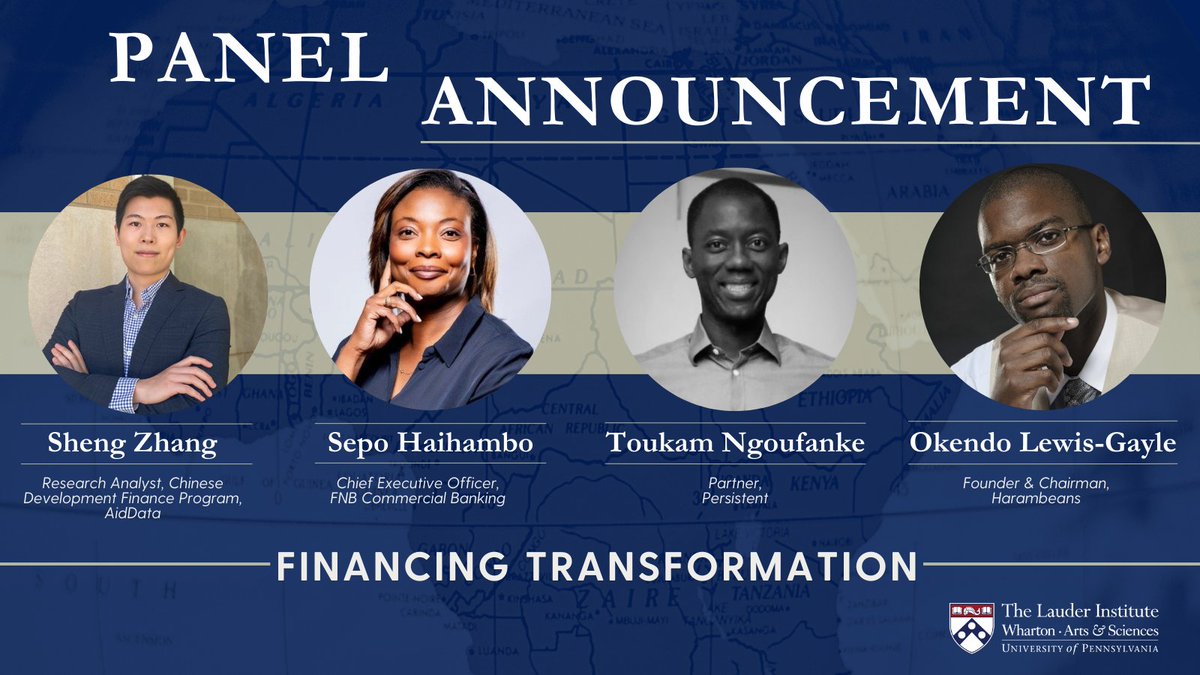 PANEL ANNOUNCEMENT

Sheng Zhang

Research Analyst, Chinese Development Finance Program, AidData

Sepo Haihambo

Chief Executive Officer, FNB Commercial Banking

Toukam Ngoufanke

Partner, Persistent

Okendo Lewis-Gayle

Founder & Chairman, Harambeans

FINANCING TRANSFORMATION

The Lauder Institute
Wharton · Arts & Sciences
UNIVERSITY of PENNSYLVANIA